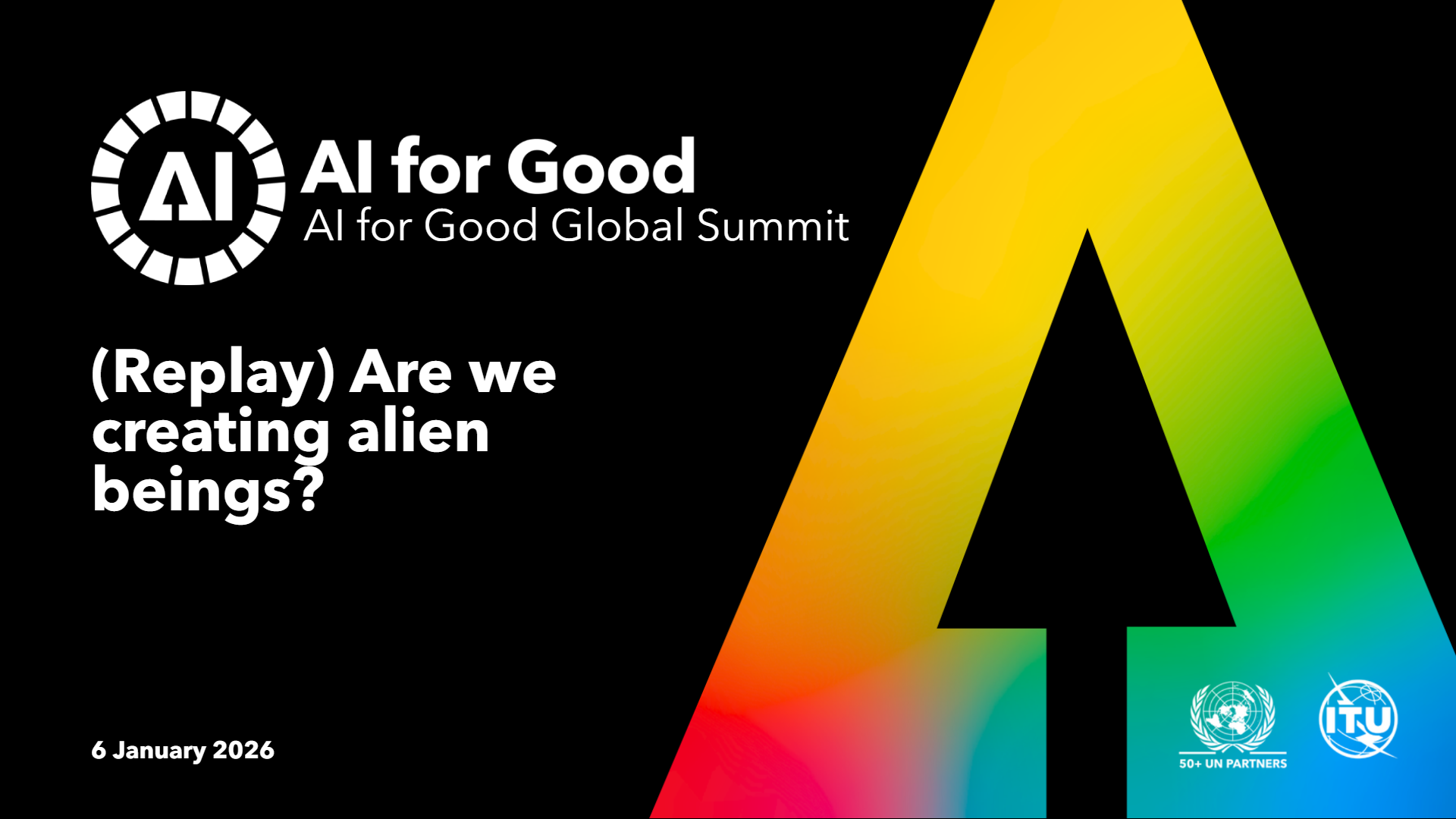 AI

AI for Good
AI for Good Global Summit

(Replay) Are we creating alien beings?

6 January 2026

50+ UN PARTNERS

ITU